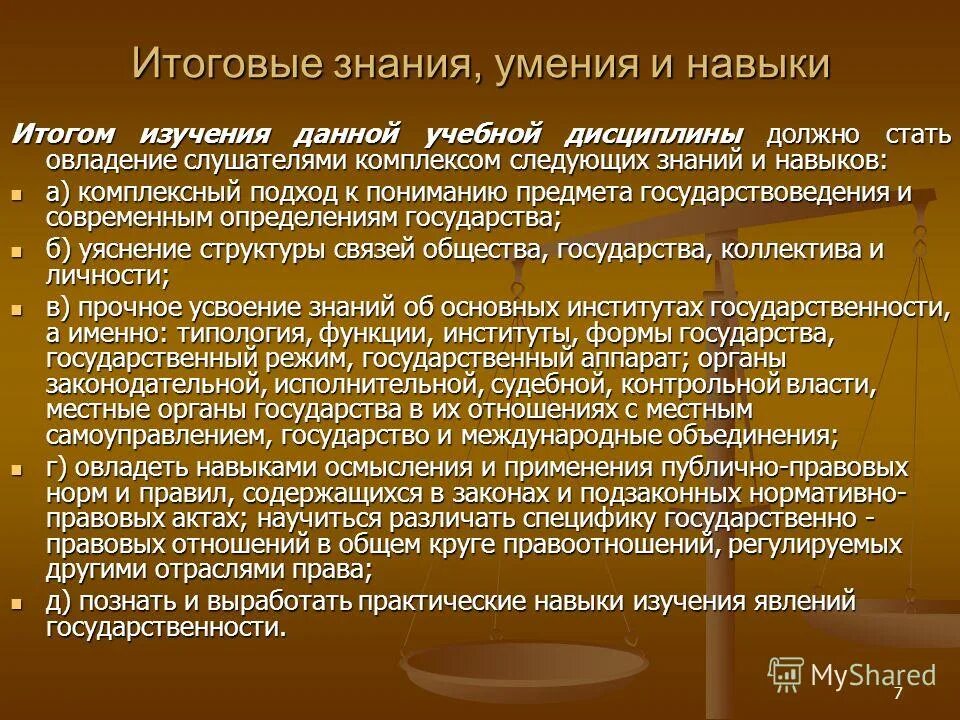 Итоговые знания, умения и навыки

Итогом изучения данной учебной дисциплины должно стать овладение слушателями комплексом следующих знаний и навыков:

а) комплексный подход к пониманию предмета государствоведения и современным определениям государства;

б) уяснение структуры связей общества, государства, коллектива и личности;

в) прочное усвоение знаний об основных институтах государственности, а именно: типология, функции, институты, формы государства, государственный режим, государственный аппарат; органы законодательной, исполнительной, судебной, контрольной власти, местные органы государства в их отношениях с местным самоуправлением, государство и международные объединения;

г) овладеть навыками осмысления и применения публично-правовых норм и правил, содержащихся в законах и подзаконных нормативно-правовых актах; научиться различать специфику государственно - правовых отношений в общем круге правоотношений, регулируемых другими отраслями права;

д) познать и выработать практические навыки изучения явлений государственности.

MyShared

7